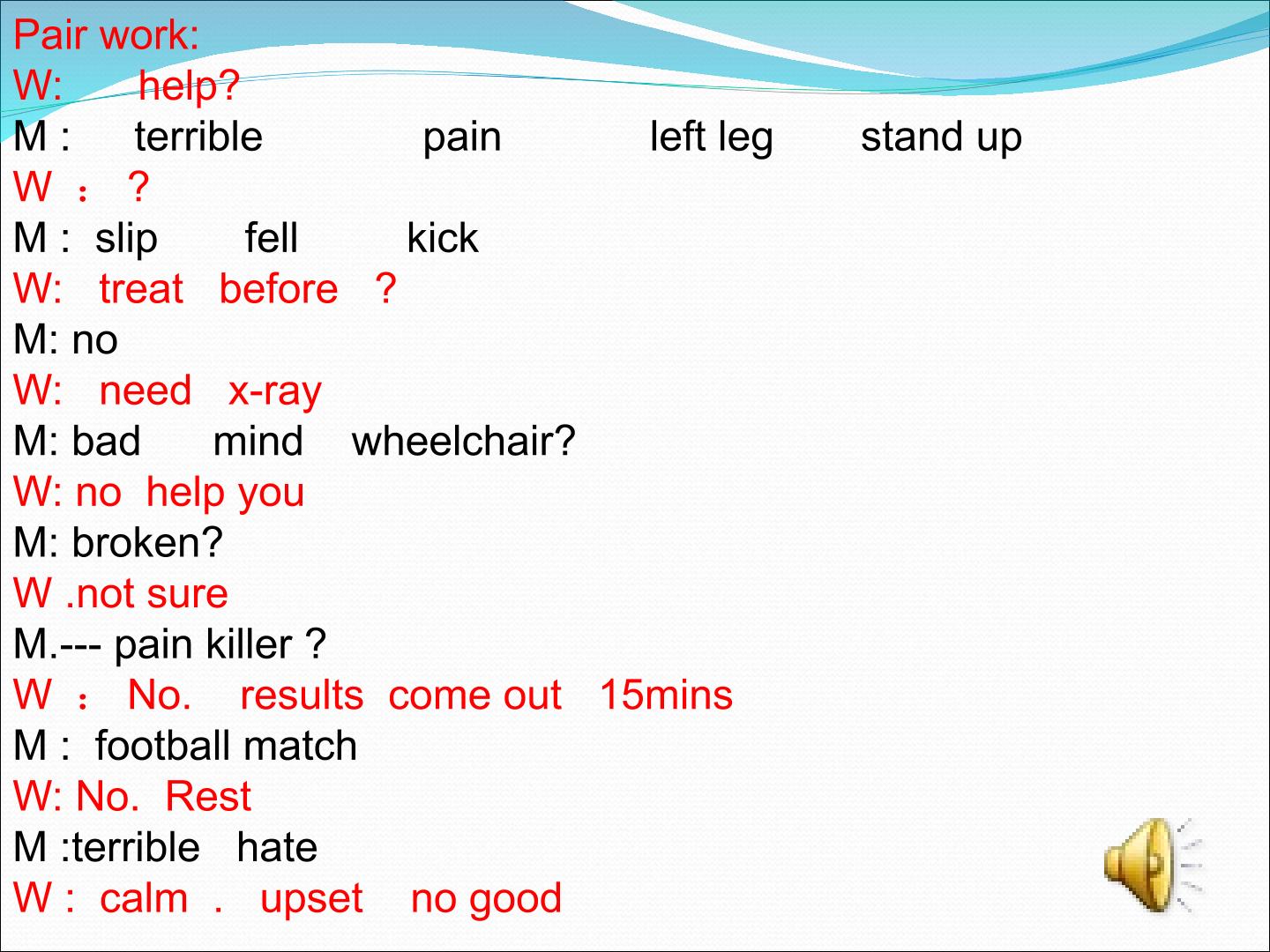 Pair work:
W: help?
M : terrible pain left leg stand up
W ： ?
M : slip fell kick
W: treat before ?
M: no
W: need x-ray
M: bad mind wheelchair?
W: no help you
M: broken?
W .not sure
M.--- pain killer ?
W ： No. results come out 15mins
M : football match
W: No. Rest
M :terrible hate
W : calm . upset no good